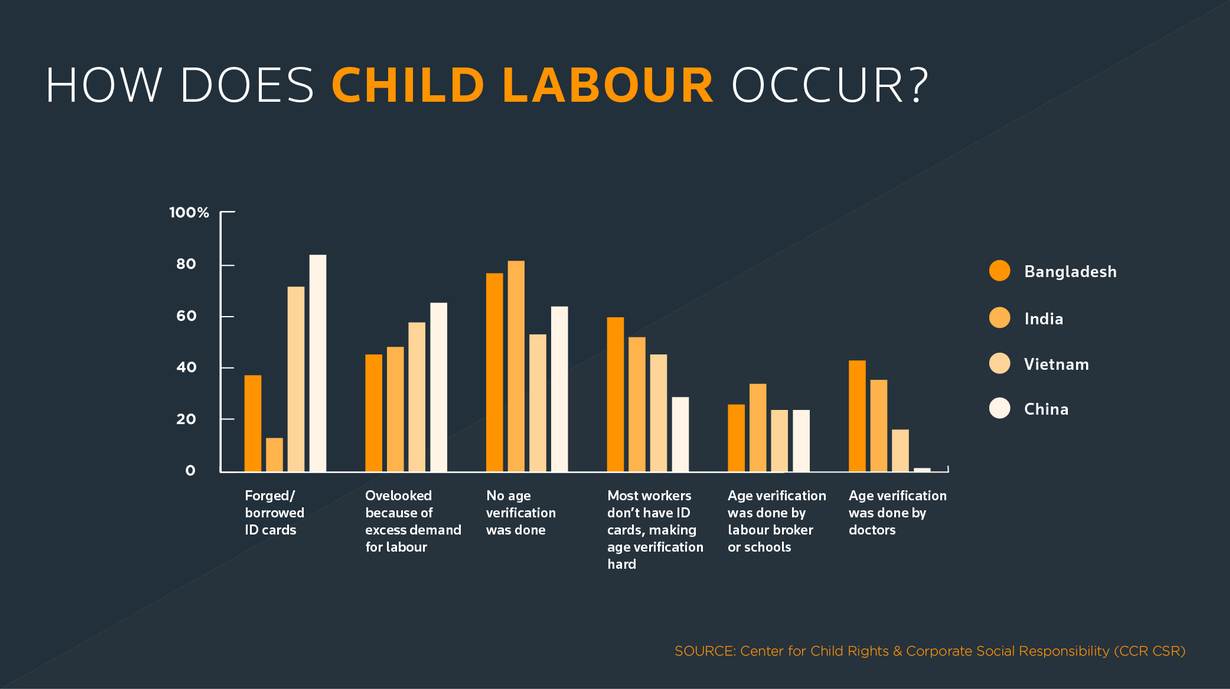 HOW DOES CHILD LABOUR OCCUR?

100%
80
60
40
20
0

Forged/ borrowed ID cards

Ovelooked because of excess demand for labour

No age verification was done

Most workers don't have ID cards, making age verification hard

Age verification was done by labour broker or schools

Age verification was done by doctors

Bangladesh
India
Vietnam
China

SOURCE: Center for Child Rights & Corporate Social Responsibility (CCR CSR)